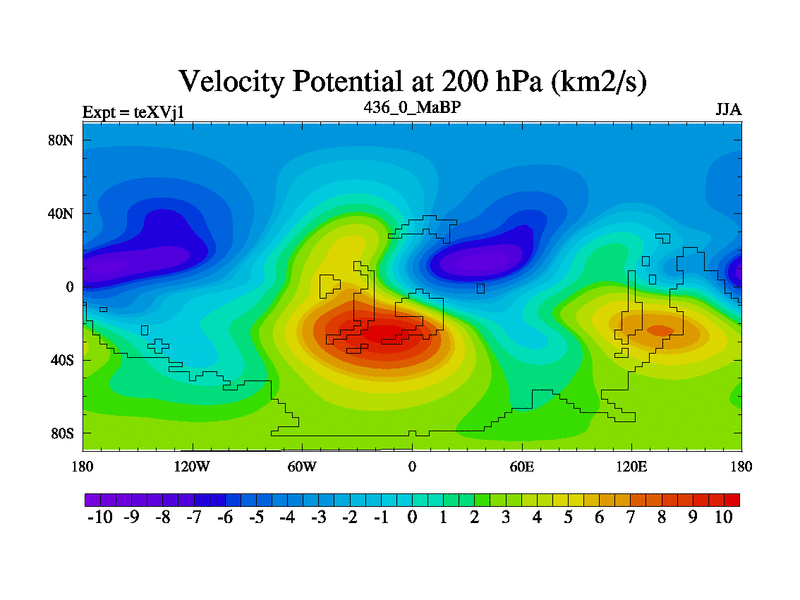 Velocity Potential at 200 hPa (km2/s)

Expt = teXVj1

436_0_MaBP

JJA

80N

40N

0

40S

80S

180

120W

60W

0

60E

120E

180

-10 -9 -8 -7 -6 -5 -4 -3 -2 -1 0 1 2 3 4 5 6 7 8 9 10